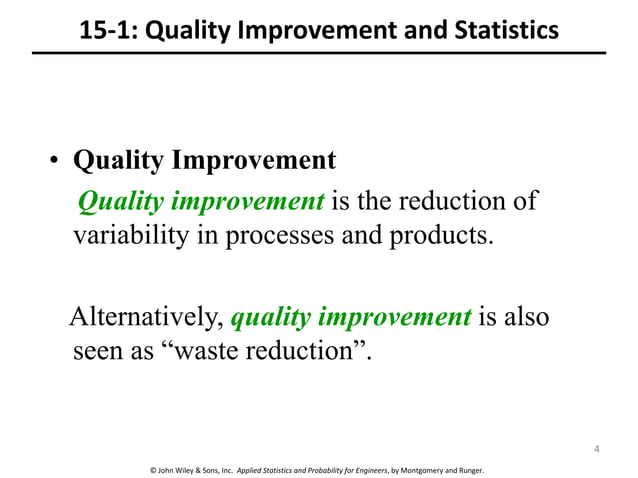 15-1: Quality Improvement and Statistics

• Quality Improvement

Quality improvement is the reduction of variability in processes and products.

Alternatively, quality improvement is also seen as “waste reduction”.

4

© John Wiley & Sons, Inc. Applied Statistics and Probability for Engineers, by Montgomery and Runger.